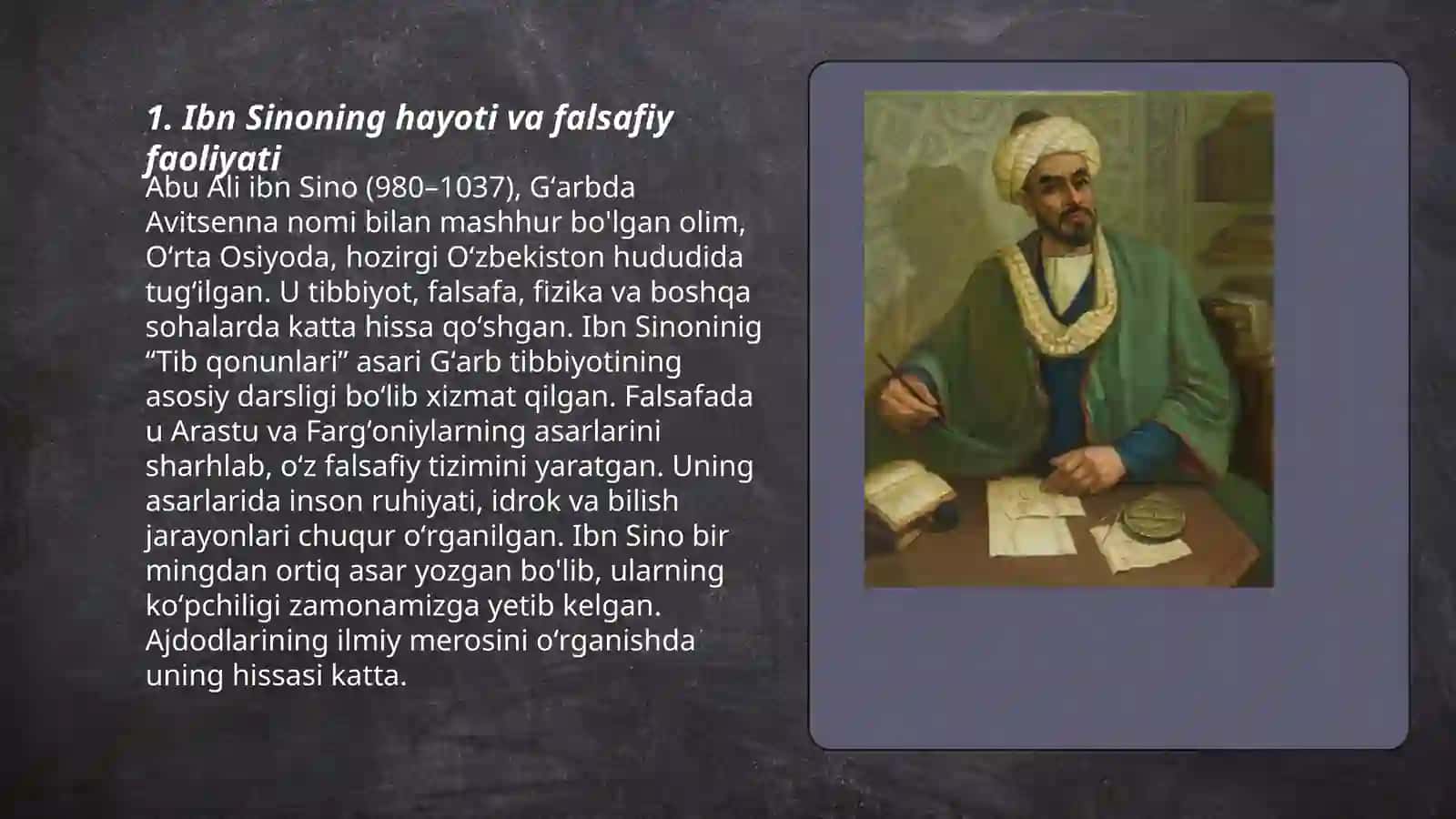 1. Ibn Sinoning hayoti va falsafiy faoliyati

Abu Ali ibn Sino (980–1037), G‘arbda Avitsenna nomi bilan mashhur bo'lgan olim, O‘rta Osiyoda, hozirgi O‘zbekiston hududida tug‘ilgan. U tibbiyot, falsafa, fizika va boshqa sohalarda katta hissa qo‘shgan. Ibn Sinoninig “Tib qonunlari” asari G‘arb tibbiyotining asosiy darsligi bo‘lib xizmat qilgan. Falsafada u Arastu va Farg‘oniylarning asarlarini sharhlab, o‘z falsafiy tizimini yaratgan. Uning asarlarida inson ruhiyati, idrok va bilish jarayonlari chuqur o‘rganilgan. Ibn Sino bir mingdan ortiq asar yozgan bo'lib, ularning ko‘pchiligi zamonamizga yetib kelgan. Ajdodlarining ilmiy merosini o‘rganishda uning hissasi katta.